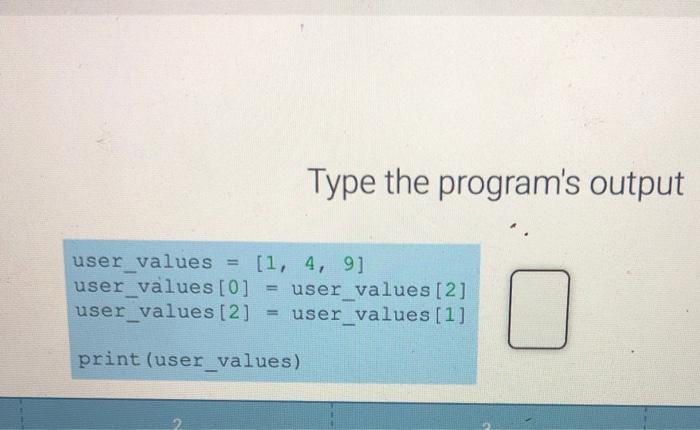 Type the program's output

user_values = [1, 4, 9]
user_values[0] = user_values[2]
user_values[2] = user_values[1]

print(user_values)

2

3